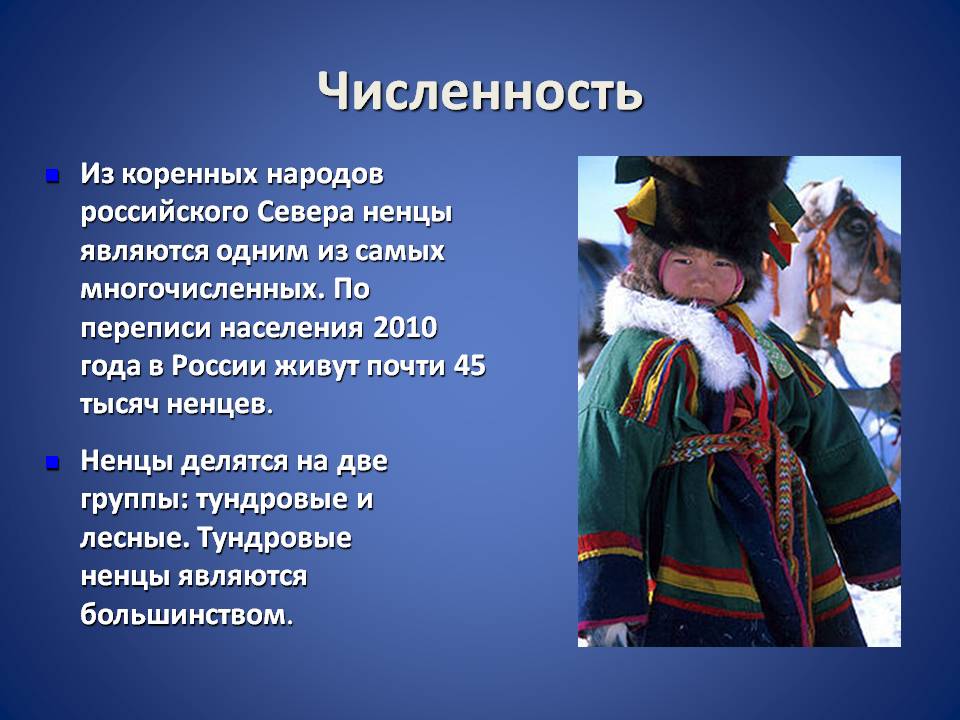 Численность

Из коренных народов российского Севера ненцы являются одним из самых многочисленных. По переписи населения 2010 года в России живут почти 45 тысяч ненцев.

Ненцы делятся на две группы: тундровые и лесные. Тундровые ненцы являются большинством.